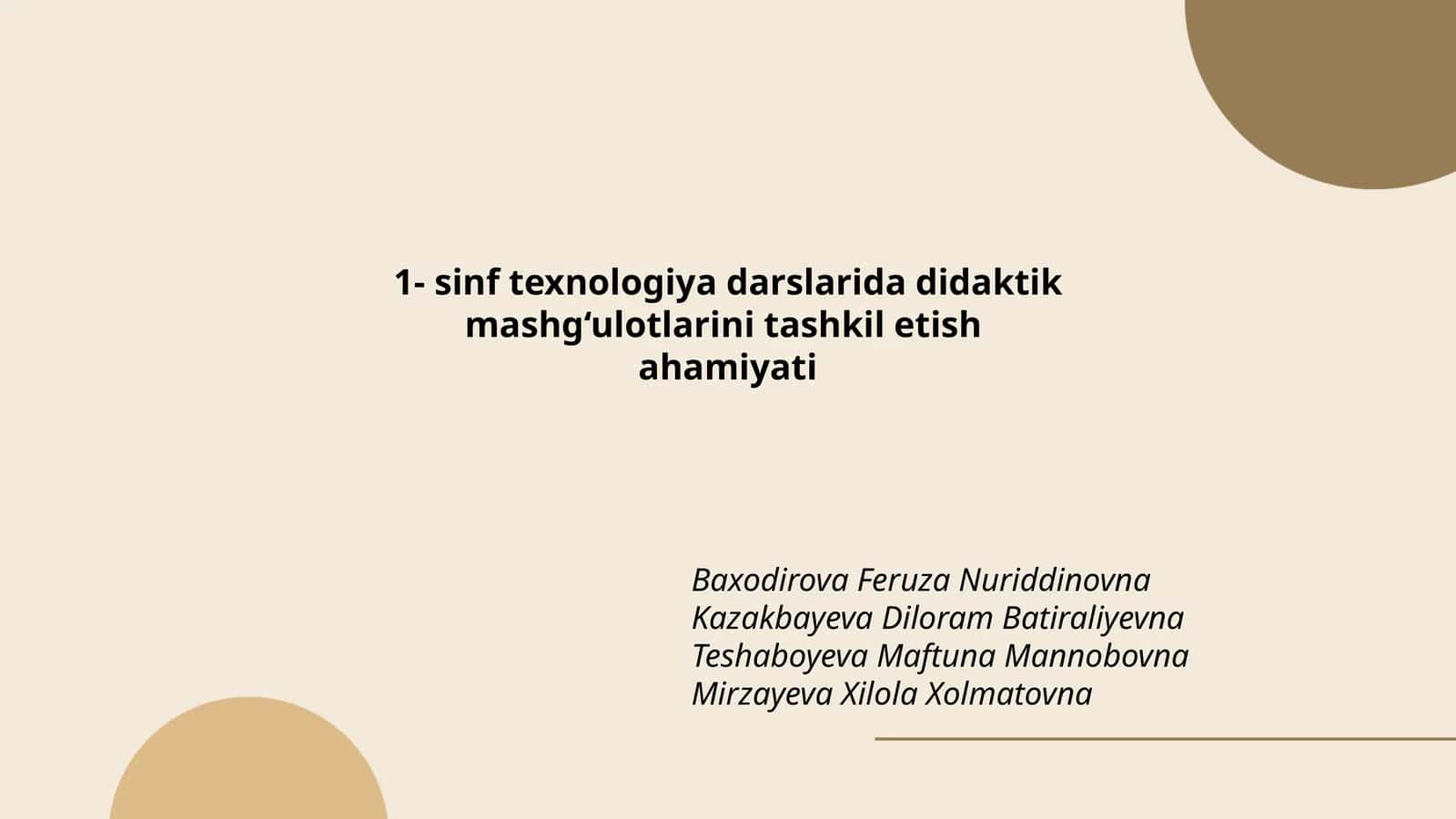 1- sinf texnologiya darslarida didaktik mashg‘ulotlarini tashkil etish ahamiyati

Baxodirova Feruza Nuriddinovna
Kazakbayeva Diloram Batiraliyevna
Teshaboyeva Maftuna Mannobovna
Mirzayeva Xilola Xolmatovna